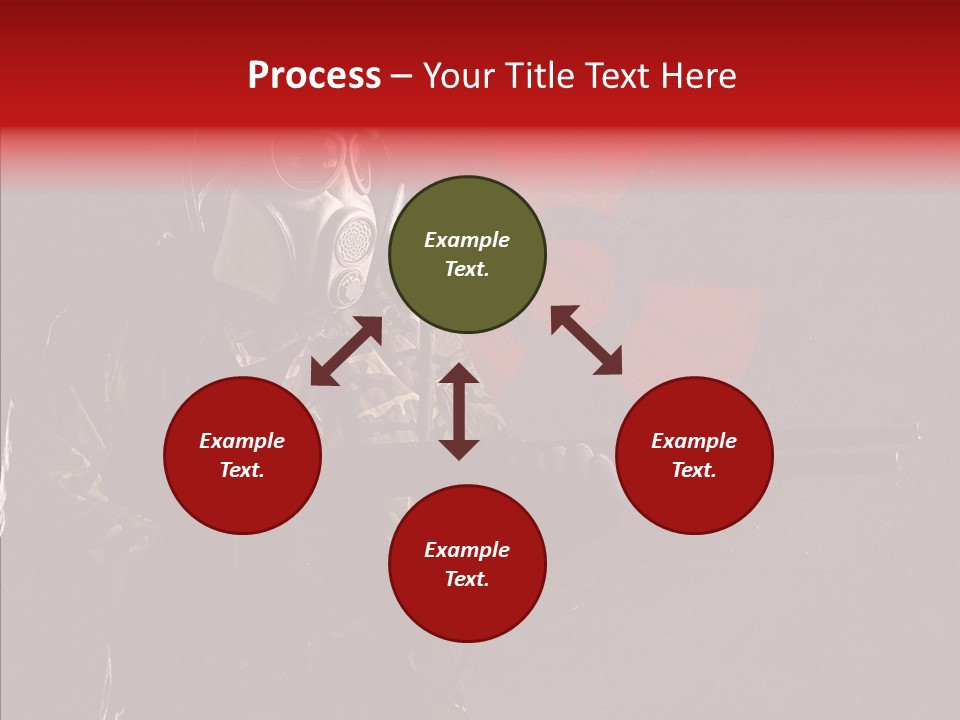 Process – Your Title Text Here

Example Text.

Example Text.

Example Text.

Example Text.